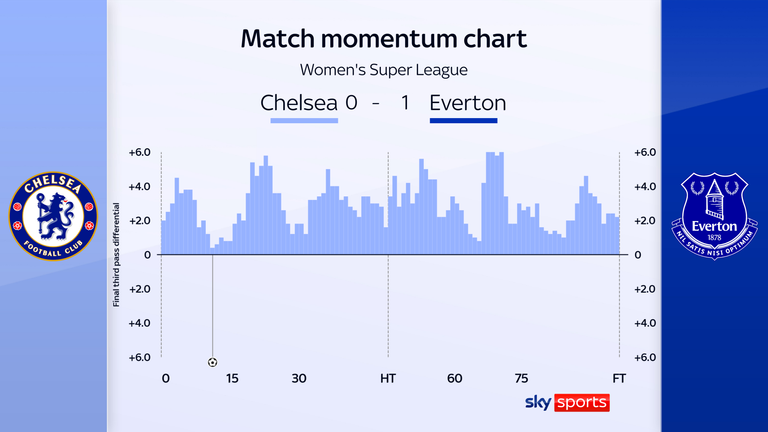 Match momentum chart

Women's Super League

Chelsea 0 - 1 Everton

CHELSEA FOOTBALL CLUB

Everton 1878 NIL SATIS NISI OPTIMUM

Final third pass differential

+6.0
+4.0
+2.0
0
+2.0
+4.0
+6.0

+6.0
+4.0
+2.0
0
+2.0
+4.0
+6.0

0 15 30 HT 60 75 FT

sky sports